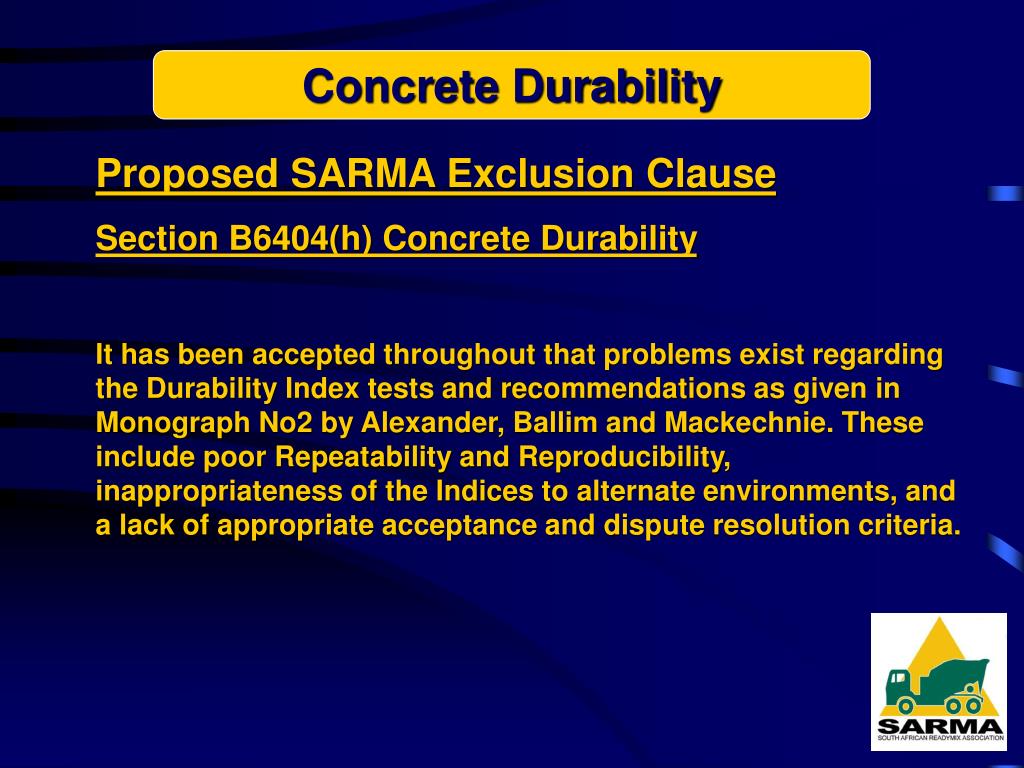 Concrete Durability

Proposed SARMA Exclusion Clause

Section B6404(h) Concrete Durability

It has been accepted throughout that problems exist regarding the Durability Index tests and recommendations as given in Monograph No2 by Alexander, Ballim and Mackechnie. These include poor Repeatability and Reproducibility, inappropriateness of the Indices to alternate environments, and a lack of appropriate acceptance and dispute resolution criteria.

SARMA
SOUTH AFRICAN READYMIX ASSOCIATION